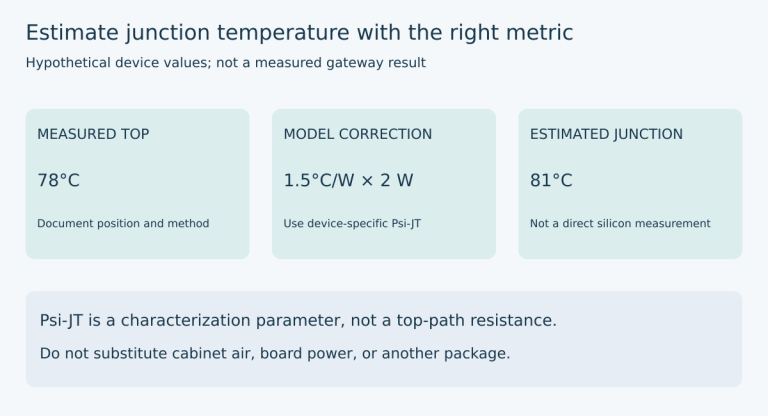 Estimate junction temperature with the right metric

Hypothetical device values; not a measured gateway result

MEASURED TOP

78°C

Document position and method

MODEL CORRECTION

1.5°C/W × 2 W

Use device-specific Psi-JT

ESTIMATED JUNCTION

81°C

Not a direct silicon measurement

Psi-JT is a characterization parameter, not a top-path resistance.

Do not substitute cabinet air, board power, or another package.